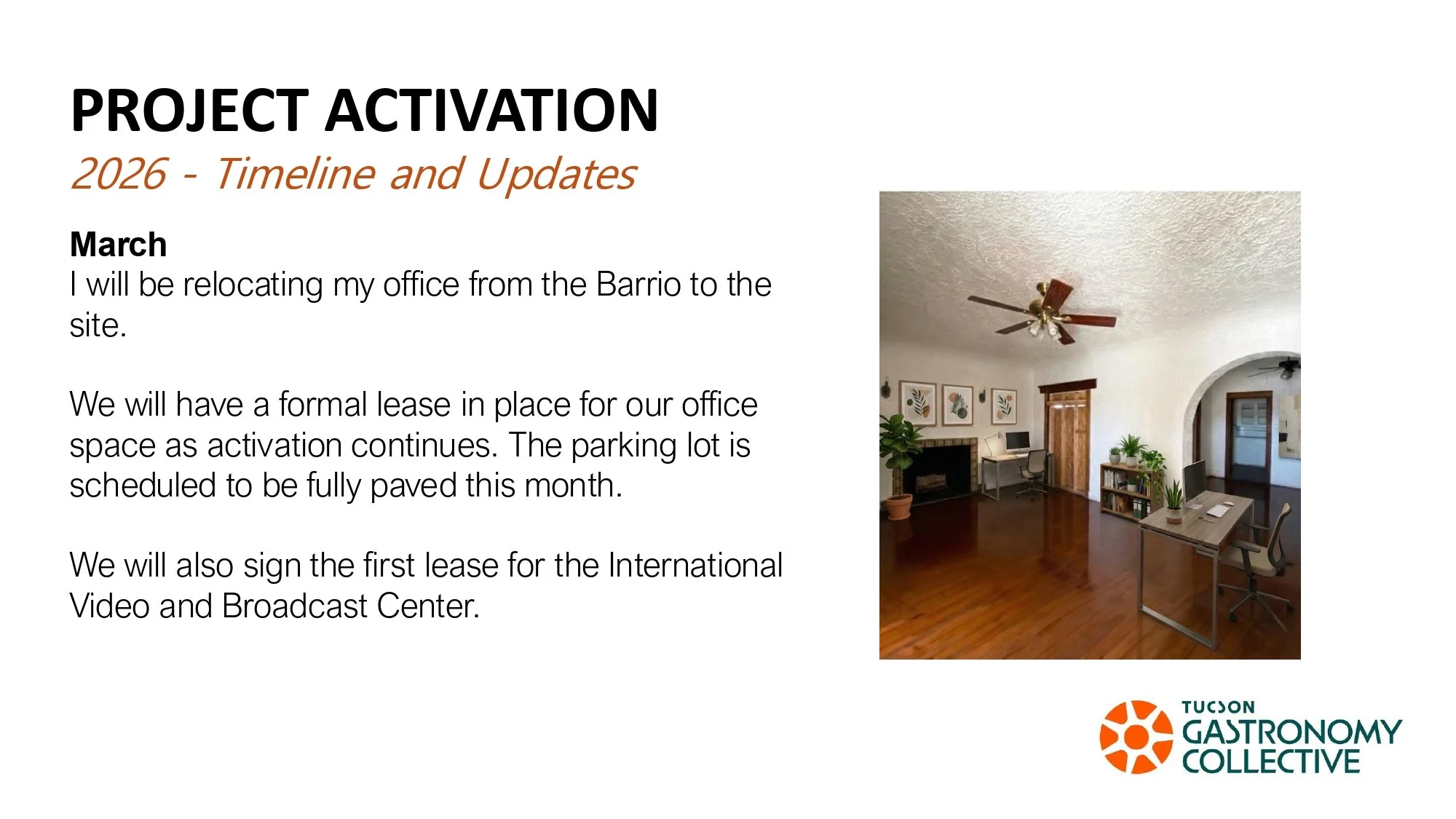 PROJECT ACTIVATION
2026 - Timeline and Updates

March
I will be relocating my office from the Barrio to the site.

We will have a formal lease in place for our office space as activation continues. The parking lot is scheduled to be fully paved this month.

We will also sign the first lease for the International Video and Broadcast Center.

TUCSON
GASTRONOMY
COLLECTIVE